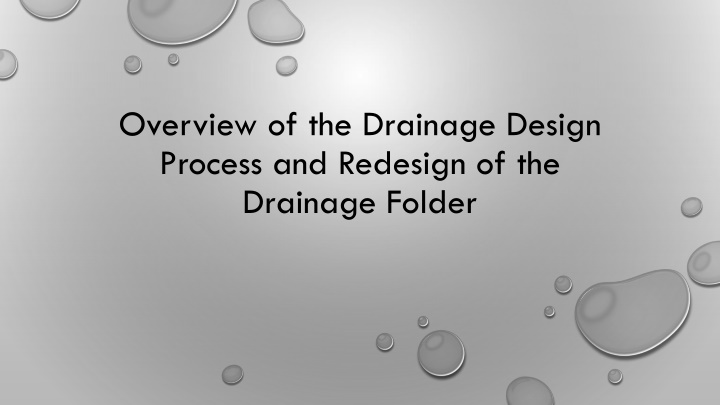 Overview of the Drainage Design Process and Redesign of the Drainage Folder